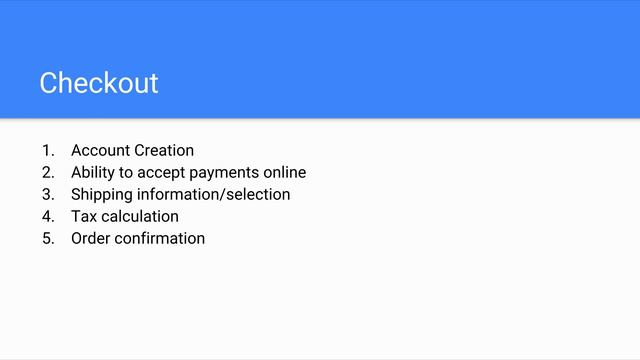 Checkout

1. Account Creation
2. Ability to accept payments online
3. Shipping information/selection
4. Tax calculation
5. Order confirmation